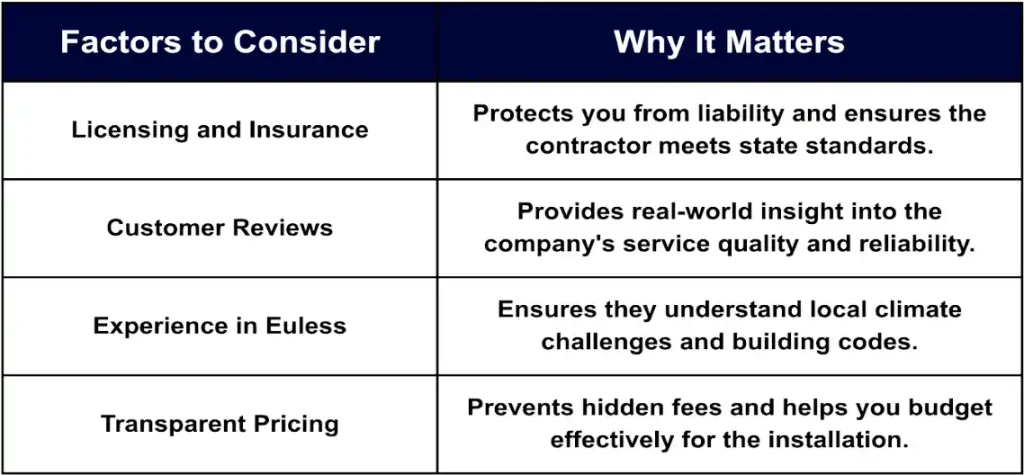 | Factors to Consider | Why It Matters |
|---|---|
| Licensing and Insurance | Protects you from liability and ensures the contractor meets state standards. |
| Customer Reviews | Provides real-world insight into the company's service quality and reliability. |
| Experience in Euless | Ensures they understand local climate challenges and building codes. |
| Transparent Pricing | Prevents hidden fees and helps you budget effectively for the installation. |